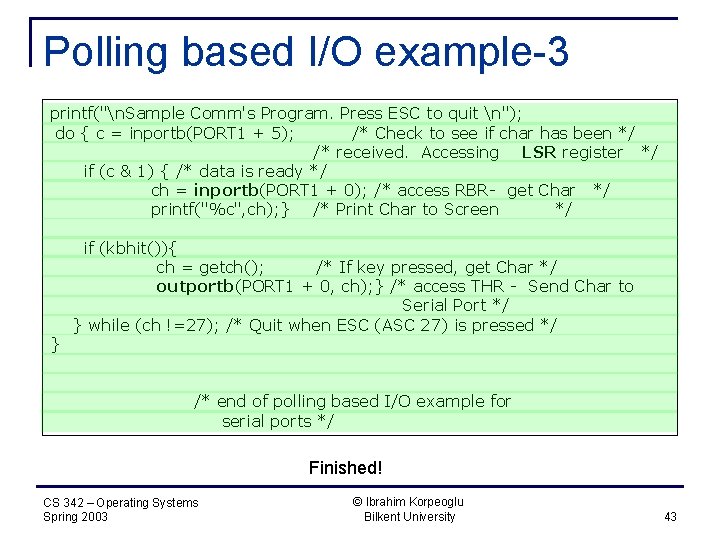 Polling based I/O example-3

printf("\nSample Comm's Program. Press ESC to quit \n");
do { c = inportb(PORT1 + 5); /* Check to see if char has been */
/* received. Accessing LSR register */
if (c & 1) { /* data is ready */
ch = inportb(PORT1 + 0); /* access RBR- get Char */
printf("%c",ch);} /* Print Char to Screen */

if (kbhit()){
ch = getch(); /* If key pressed, get Char */
outportb(PORT1 + 0, ch);} /* access THR - Send Char to Serial Port */
} while (ch !=27); /* Quit when ESC (ASC 27) is pressed */
}

/* end of polling based I/O example for serial ports */

Finished!

CS 342 – Operating Systems
Spring 2003

© Ibrahim Korpeoglu
Bilkent University

43